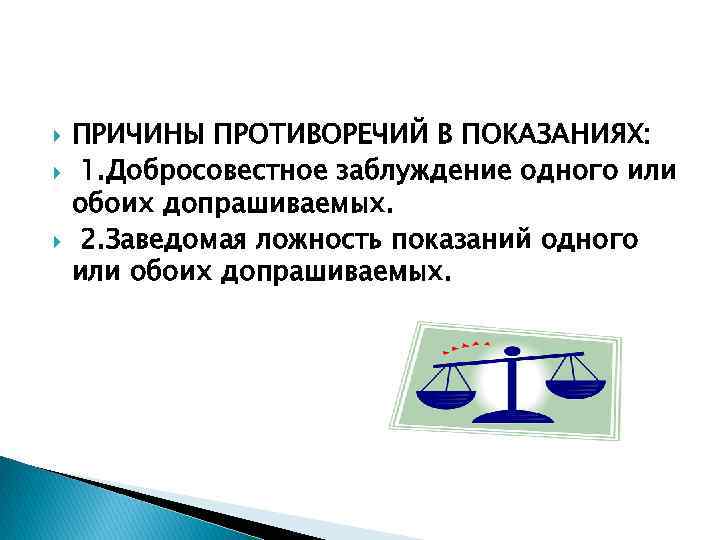 ПРИЧИНЫ ПРОТИВОРЕЧИЙ В ПОКАЗАНИЯХ:

1.Добросовестное заблуждение одного или обоих допрашиваемых.

2.Заведомая ложность показаний одного или обоих допрашиваемых.